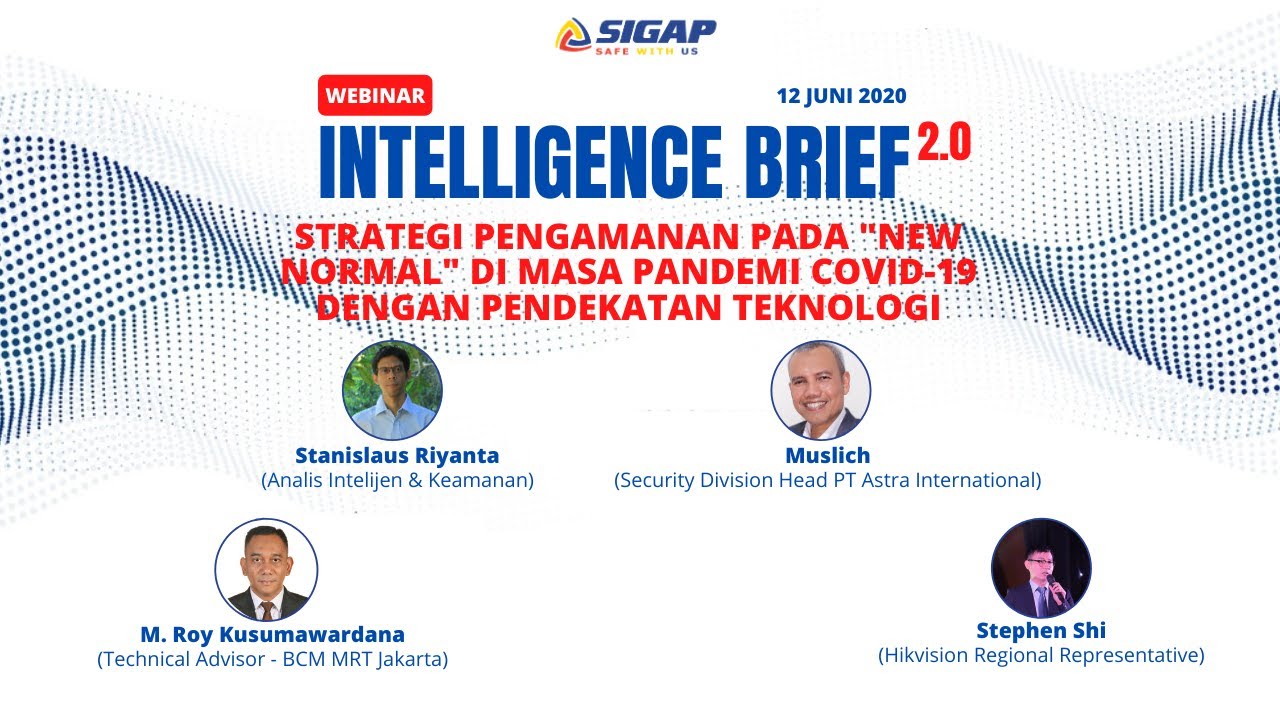 SIGAP
SAFE WITH US

WEBINAR

12 JUNI 2020

INTELLIGENCE BRIEF 2.0

STRATEGI PENGAMANAN PADA "NEW NORMAL" DI MASA PANDEMI COVID-19 DENGAN PENDEKATAN TEKNOLOGI

Stanislaus Riyanta
(Analis Intelijen & Keamanan)

Muslich
(Security Division Head PT Astra International)

M. Roy Kusumawardana
(Technical Advisor - BCM MRT Jakarta)

Stephen Shi
(Hikvision Regional Representative)